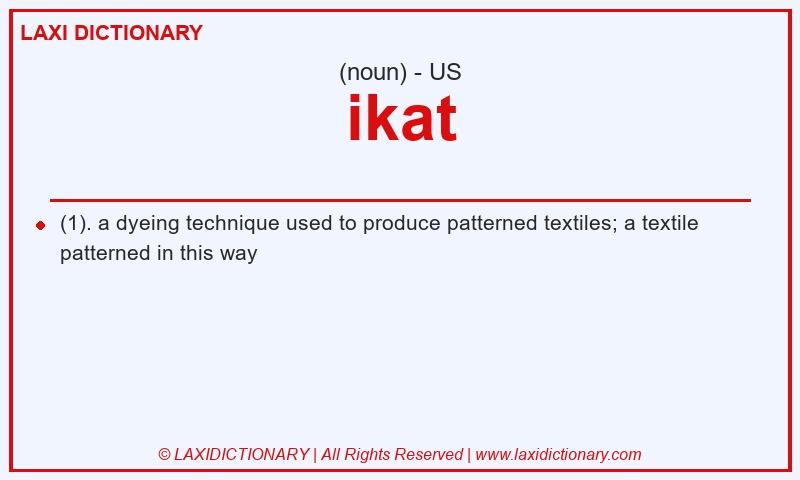 LAXI DICTIONARY

(noun) - US

ikat

(1). a dyeing technique used to produce patterned textiles; a textile patterned in this way

© LAXIDICTIONARY | All Rights Reserved | www.laxidictionary.com